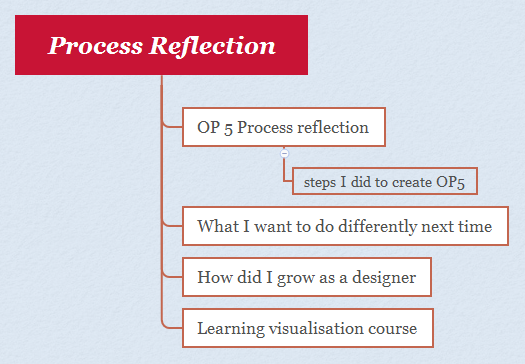 Process Reflection

OP 5 Process reflection

steps I did to create OP5

What I want to do differently next time

How did I grow as a designer

Learning visualisation course